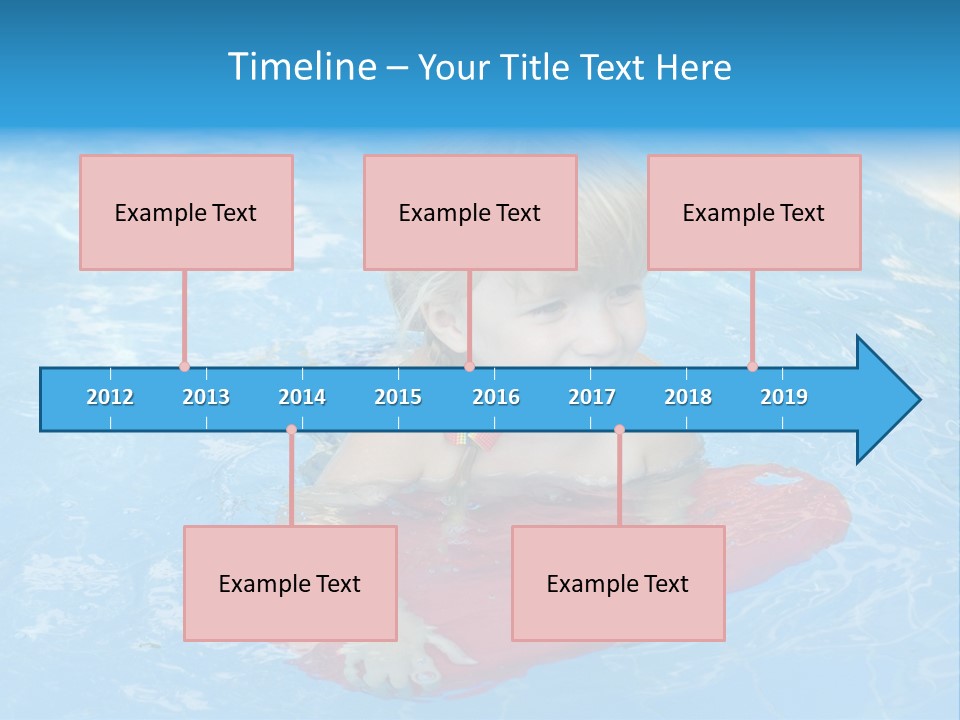 Timeline – Your Title Text Here

Example Text

Example Text

Example Text

2012 2013 2014 2015 2016 2017 2018 2019

Example Text

Example Text